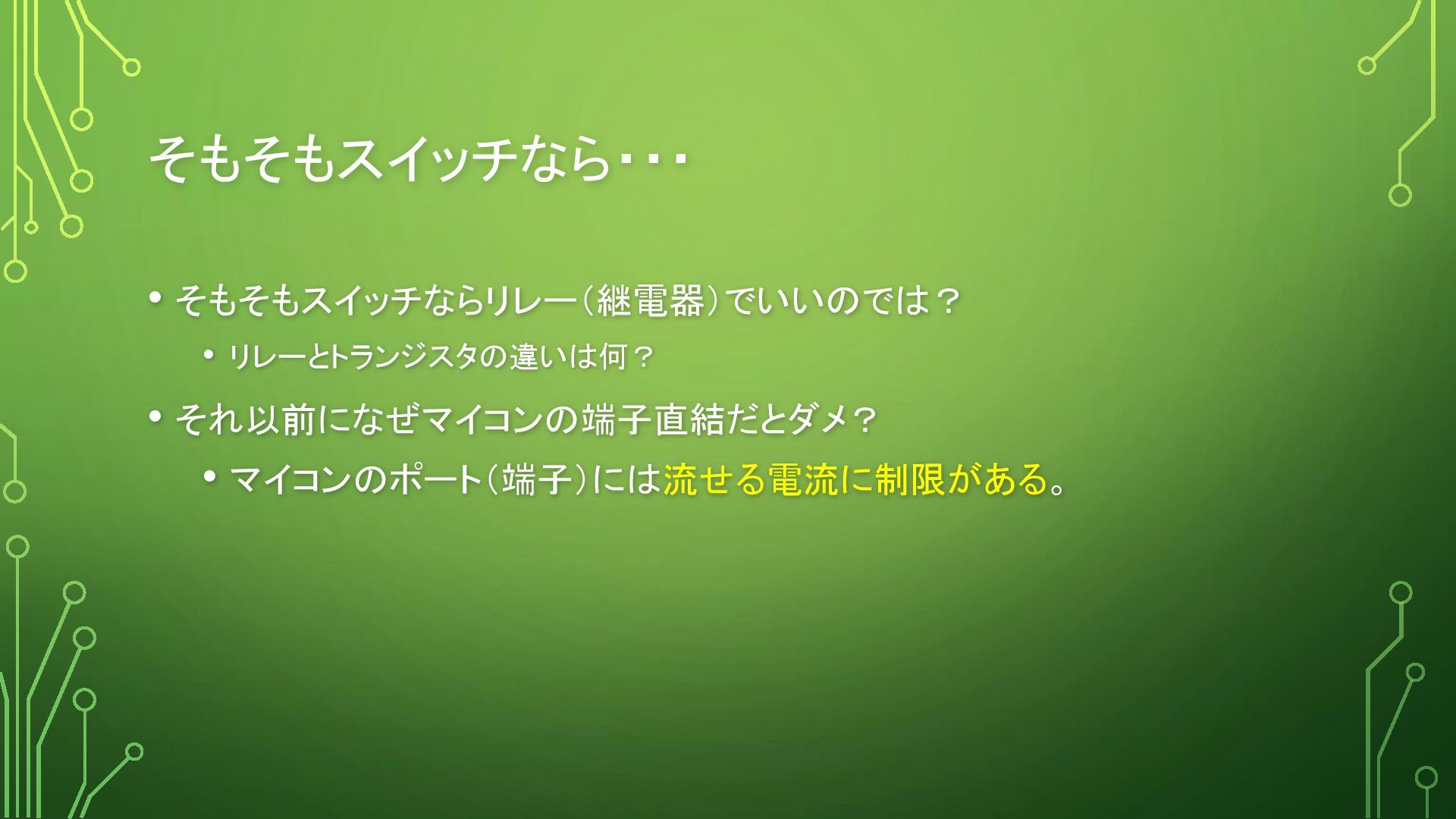 そもそもスイッチなら･･･

• そもそもスイッチならリレー（継電器）でいいのでは？
  • リレーとトランジスタの違いは何？
• それ以前になぜマイコンの端子直結だとダメ？
  • マイコンのポート（端子）には流せる電流に制限がある。